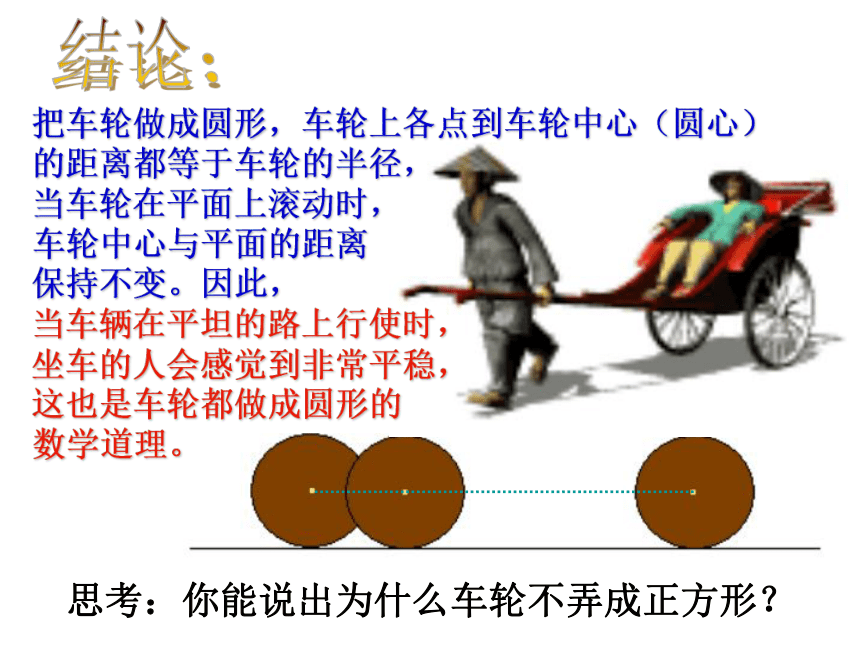 结论：

把车轮做成圆形，车轮上各点到车轮中心（圆心）的距离都等于车轮的半径，当车轮在平面上滚动时，车轮中心与平面的距离保持不变。因此，当车辆在平坦的路上行使时，坐车的人会感觉到非常平稳，这也是车轮都做成圆形的数学道理。

思考：你能说出为什么车轮不弄成正方形？